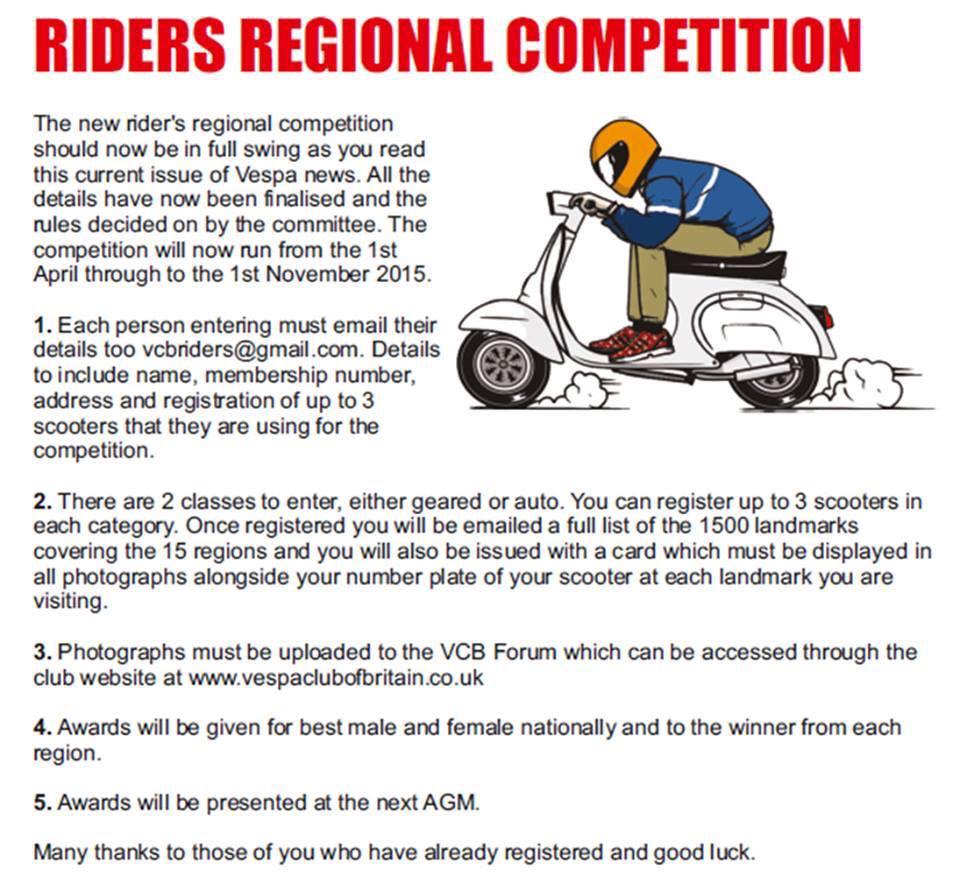 RIDERS REGIONAL COMPETITION

The new rider's regional competition should now be in full swing as you read this current issue of Vespa news. All the details have now been finalised and the rules decided on by the committee. The competition will now run from the 1st April through to the 1st November 2015.

1. Each person entering must email their details too vcbriders@gmail.com. Details to include name, membership number, address and registration of up to 3 scooters that they are using for the competition.

2. There are 2 classes to enter, either geared or auto. You can register up to 3 scooters in each category. Once registered you will be emailed a full list of the 1500 landmarks covering the 15 regions and you will also be issued with a card which must be displayed in all photographs alongside your number plate of your scooter at each landmark you are visiting.

3. Photographs must be uploaded to the VCB Forum which can be accessed through the club website at www.vespaclubofbritain.co.uk

4. Awards will be given for best male and female nationally and to the winner from each region.

5. Awards will be presented at the next AGM.

Many thanks to those of you who have already registered and good luck.